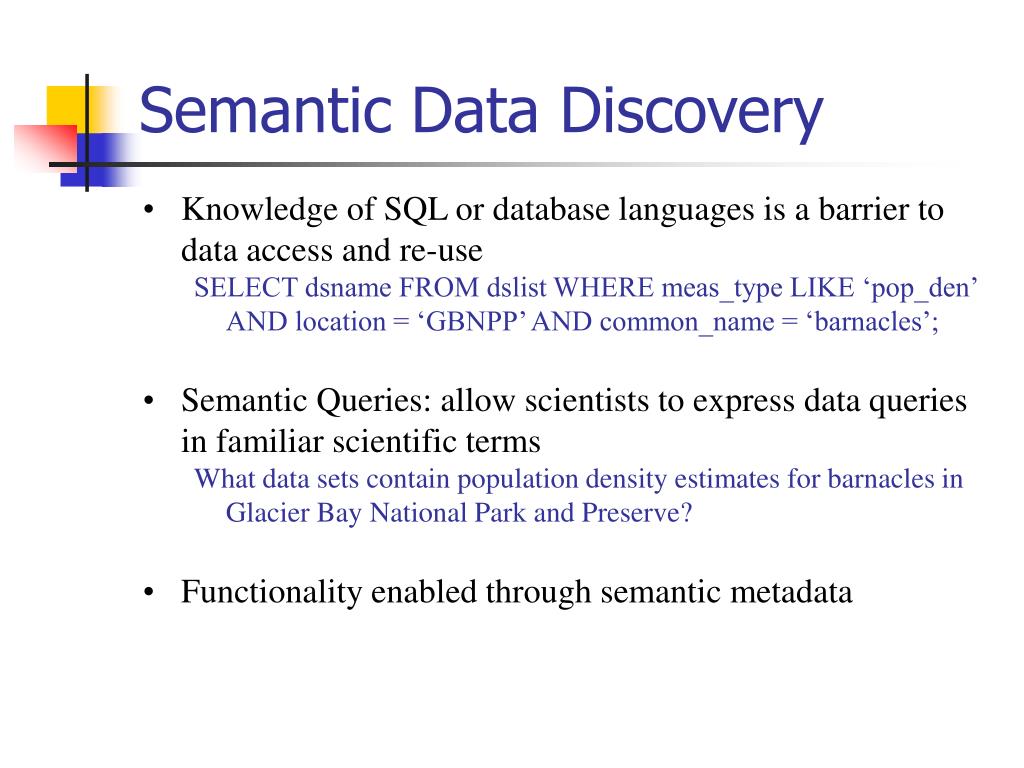 Semantic Data Discovery

• Knowledge of SQL or database languages is a barrier to data access and re-use

SELECT dsname FROM dslist WHERE meas_type LIKE ‘pop_den’ AND location = ‘GBNPP’ AND common_name = ‘barnacles’;

• Semantic Queries: allow scientists to express data queries in familiar scientific terms

What data sets contain population density estimates for barnacles in Glacier Bay National Park and Preserve?

• Functionality enabled through semantic metadata